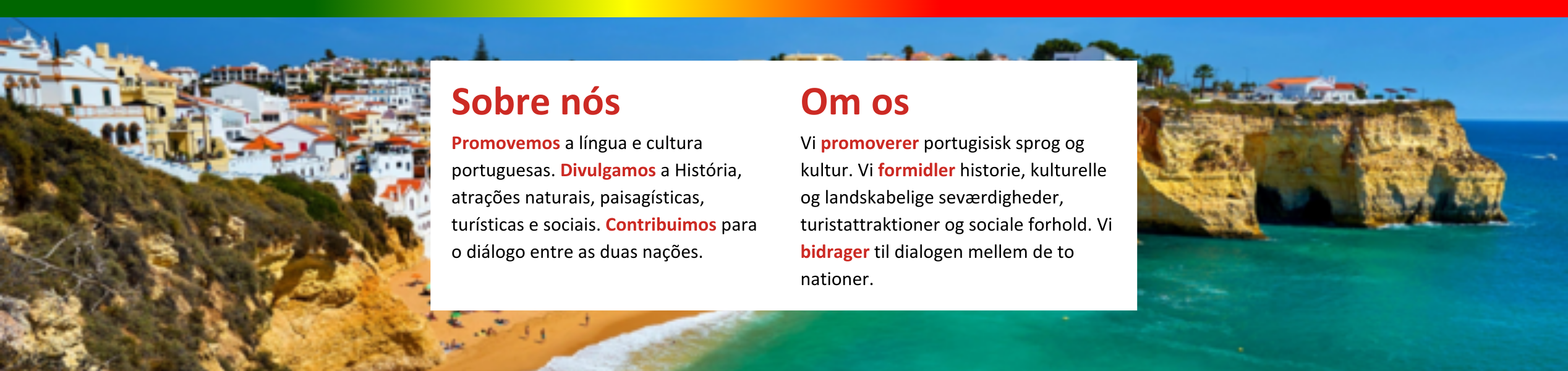 Sobre nós

Promovemos a língua e cultura portuguesas. Divulgamos a História, atrações naturais, paisagísticas, turísticas e sociais. Contribuimos para o diálogo entre as duas nações.

Om os

Vi promoverer portugisisk sprog og kultur. Vi formidler historie, kulturelle og landskabelige seværdigheder, turistattraktioner og sociale forhold. Vi bidrager til dialogen mellem de to nationer.